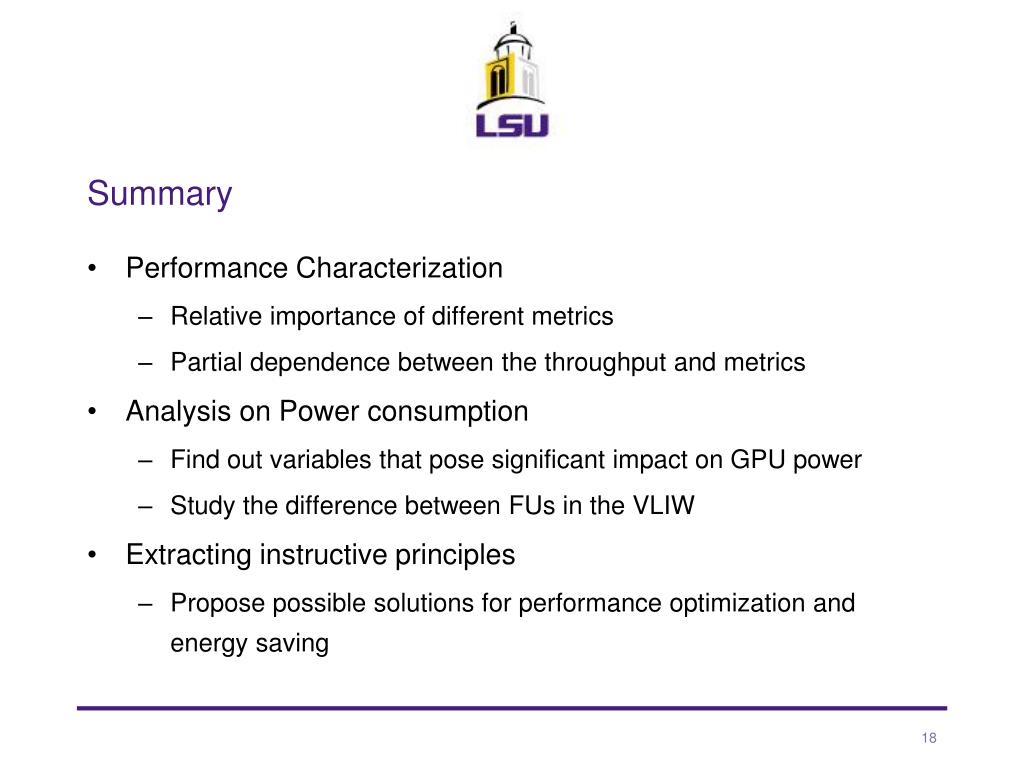 LSU

Summary

• Performance Characterization
– Relative importance of different metrics
– Partial dependence between the throughput and metrics
• Analysis on Power consumption
– Find out variables that pose significant impact on GPU power
– Study the difference between FUs in the VLIW
• Extracting instructive principles
– Propose possible solutions for performance optimization and energy saving

18